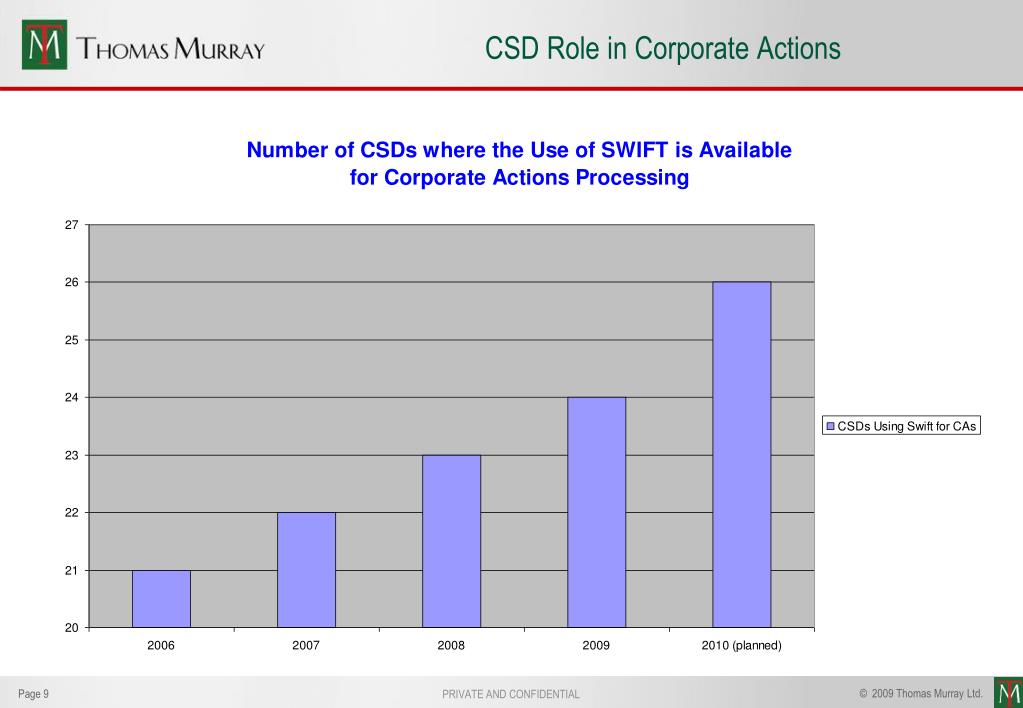 TM THOMAS MURRAY

CSD Role in Corporate Actions

Number of CSDs where the Use of SWIFT is Available for Corporate Actions Processing

27
26
25
24
23
22
21
20

2006
2007
2008
2009
2010 (planned)

CSDs Using Swift for CAs

Page 9

PRIVATE AND CONFIDENTIAL

© 2009 Thomas Murray Ltd.

TM